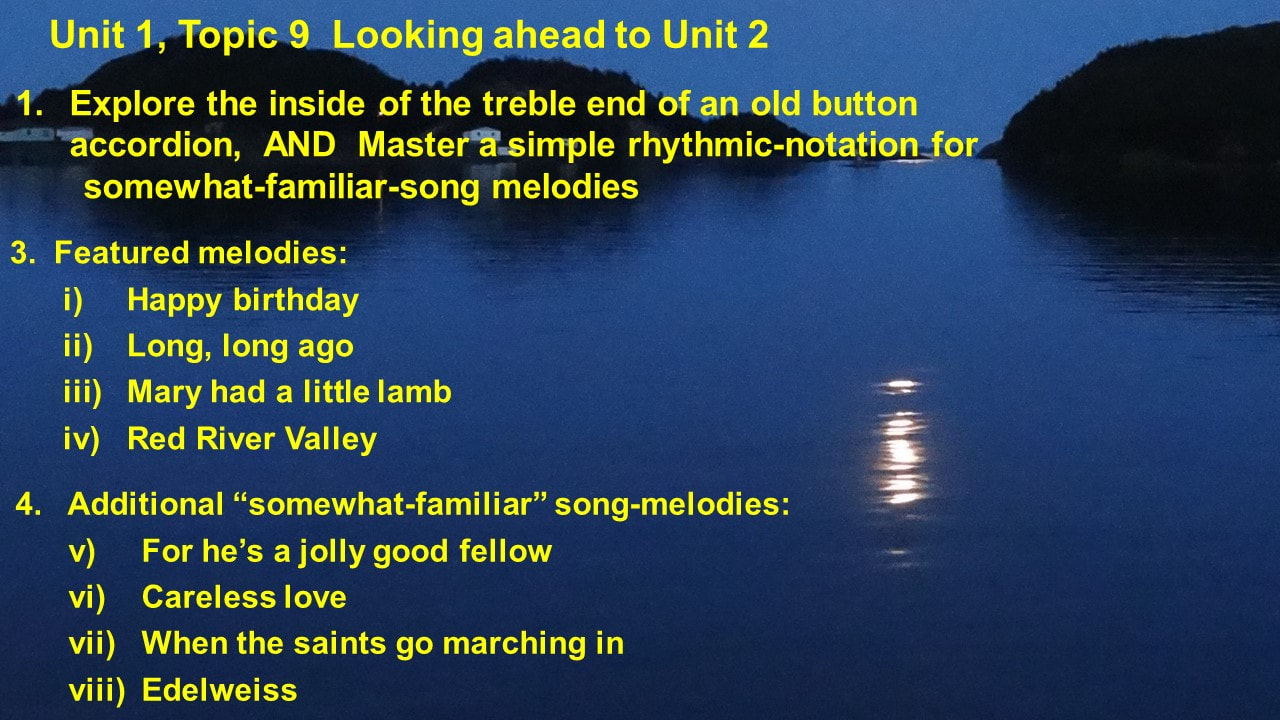 Unit 1, Topic 9  Looking ahead to Unit 2

1. Explore the inside of the treble end of an old button accordion,  AND  Master a simple rhythmic-notation for somewhat-familiar-song melodies

3. Featured melodies:
i) Happy birthday
ii) Long, long ago
iii) Mary had a little lamb
iv) Red River Valley

4. Additional “somewhat-familiar” song-melodies:
v) For he’s a jolly good fellow
vi) Careless love
vii) When the saints go marching in
viii) Edelweiss